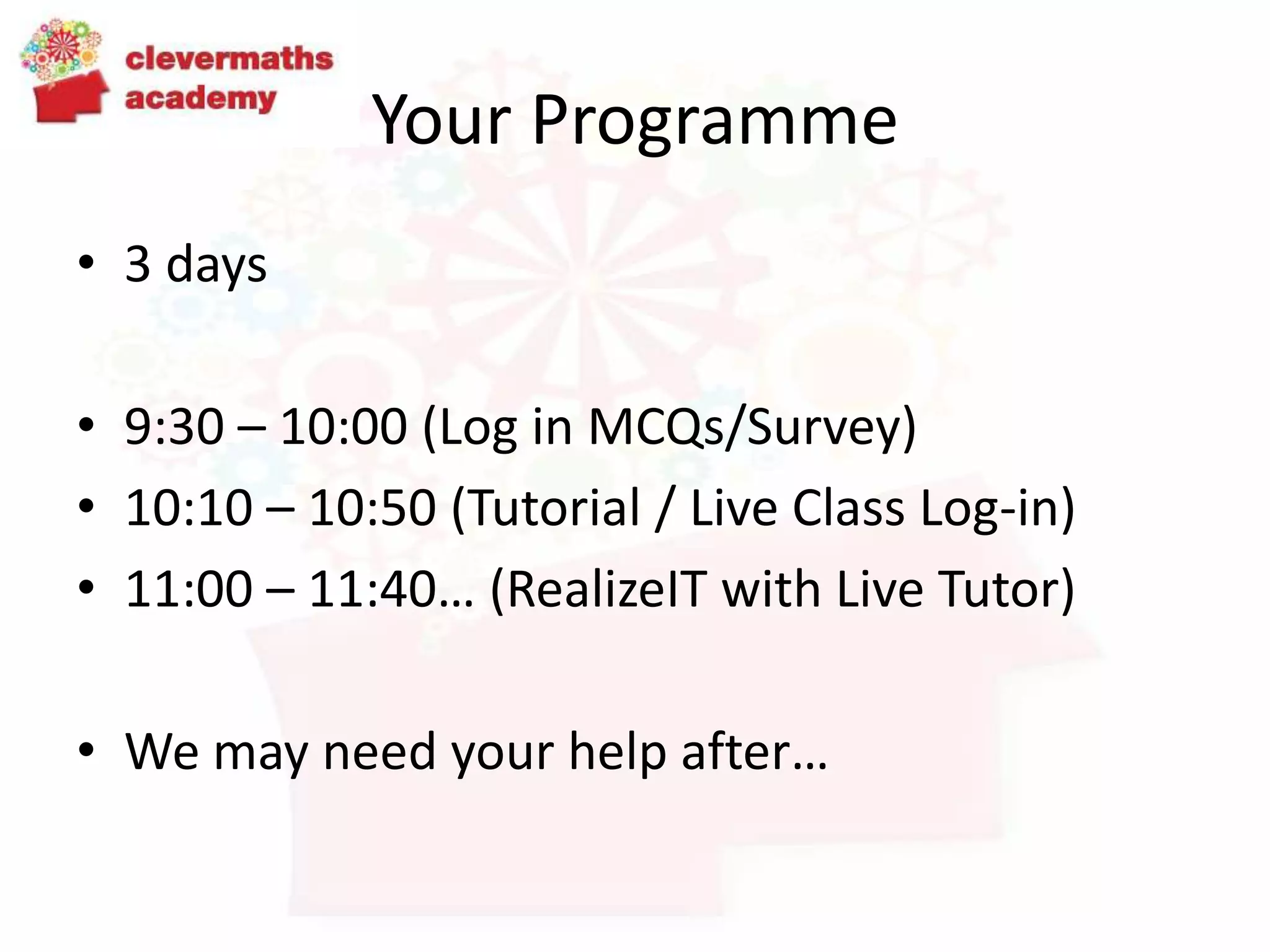 clevermaths academy

Your Programme

• 3 days

• 9:30 – 10:00 (Log in MCQs/Survey)
• 10:10 – 10:50 (Tutorial / Live Class Log-in)
• 11:00 – 11:40… (RealizeIT with Live Tutor)

• We may need your help after…